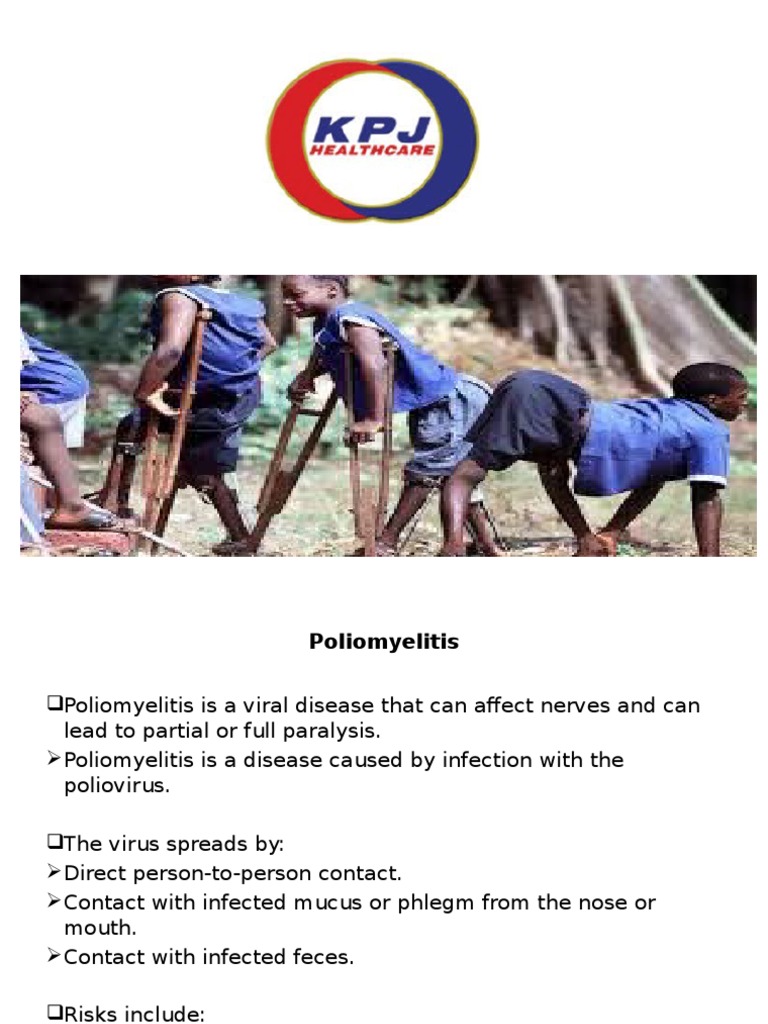 KPJ HEALTHCARE

Poliomyelitis

❑Poliomyelitis is a viral disease that can affect nerves and can lead to partial or full paralysis.
➢Poliomyelitis is a disease caused by infection with the poliovirus.

❑The virus spreads by:
➢Direct person-to-person contact.
➢Contact with infected mucus or phlegm from the nose or mouth.
➢Contact with infected feces.

❑Risks include: